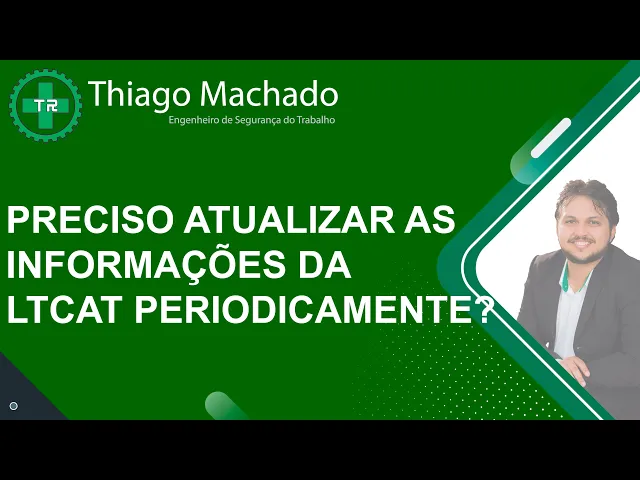 TR

Thiago Machado
Engenheiro de Segurança do Trabalho

PRECISO ATUALIZAR AS INFORMAÇÕES DA LTCAT PERIODICAMENTE?